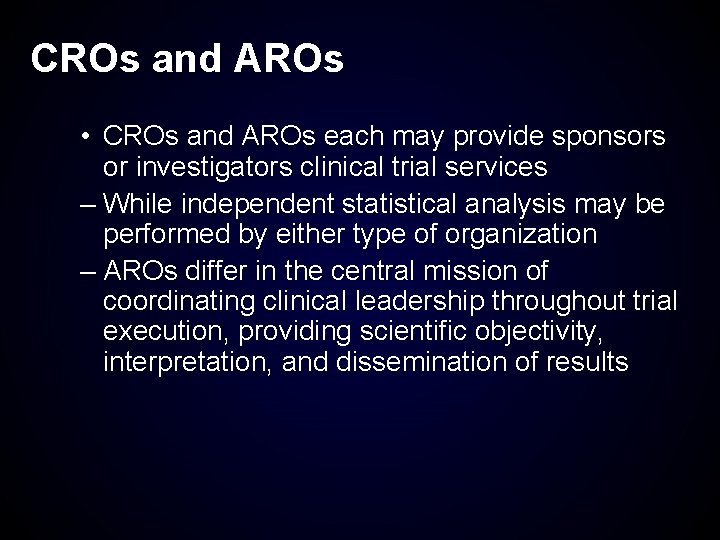 CROs and AROs

• CROs and AROs each may provide sponsors or investigators clinical trial services

– While independent statistical analysis may be performed by either type of organization

– AROs differ in the central mission of coordinating clinical leadership throughout trial execution, providing scientific objectivity, interpretation, and dissemination of results